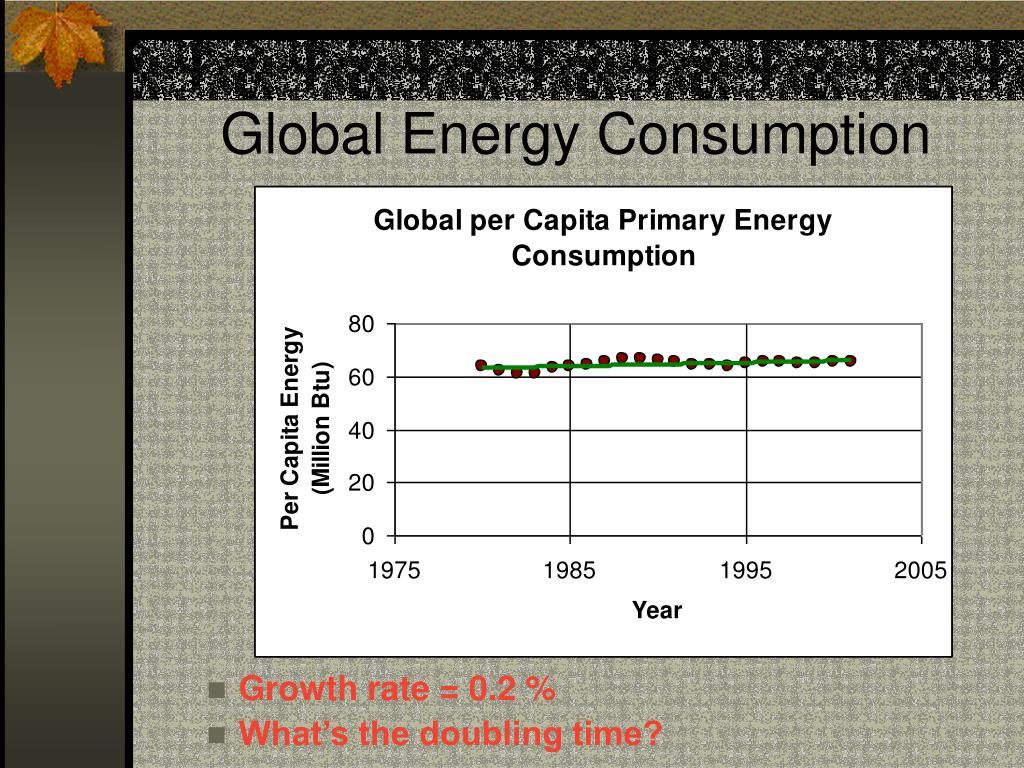 Global Energy Consumption

Global per Capita Primary Energy Consumption

Per Capita Energy (Million Btu)

80
60
40
20
0

1975
1985
1995
2005

Year

Growth rate = 0.2 %
What's the doubling time?